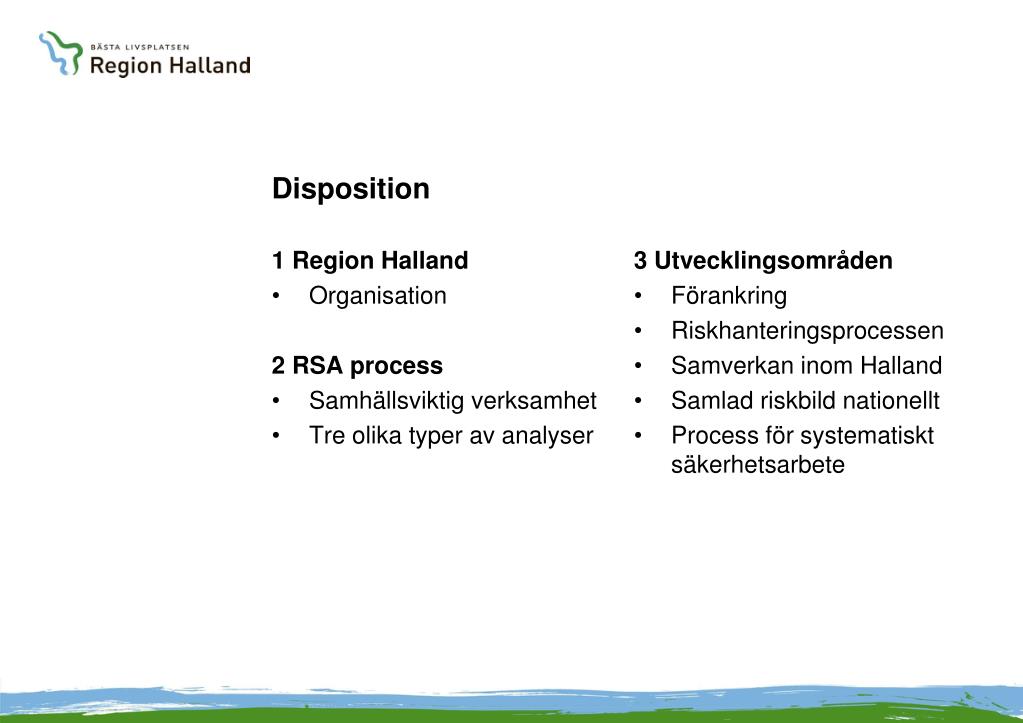 BÄSTA LIVSPLATSEN
Region Halland

Disposition

1 Region Halland
• Organisation

2 RSA process
• Samhällsviktig verksamhet
• Tre olika typer av analyser

3 Utvecklingsområden
• Förankring
• Riskhanteringsprocessen
• Samverkan inom Halland
• Samlad riskbild nationellt
• Process för systematiskt säkerhetsarbete